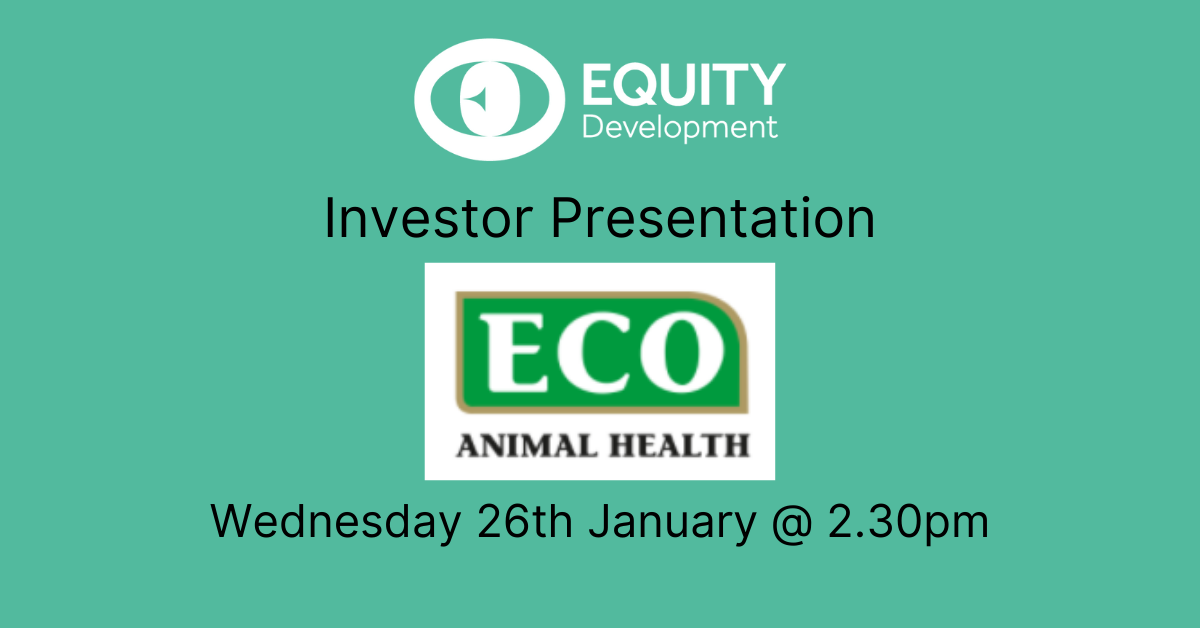 EQUITY
Development

Investor Presentation

ECO
ANIMAL HEALTH

Wednesday 26th January @ 2.30pm